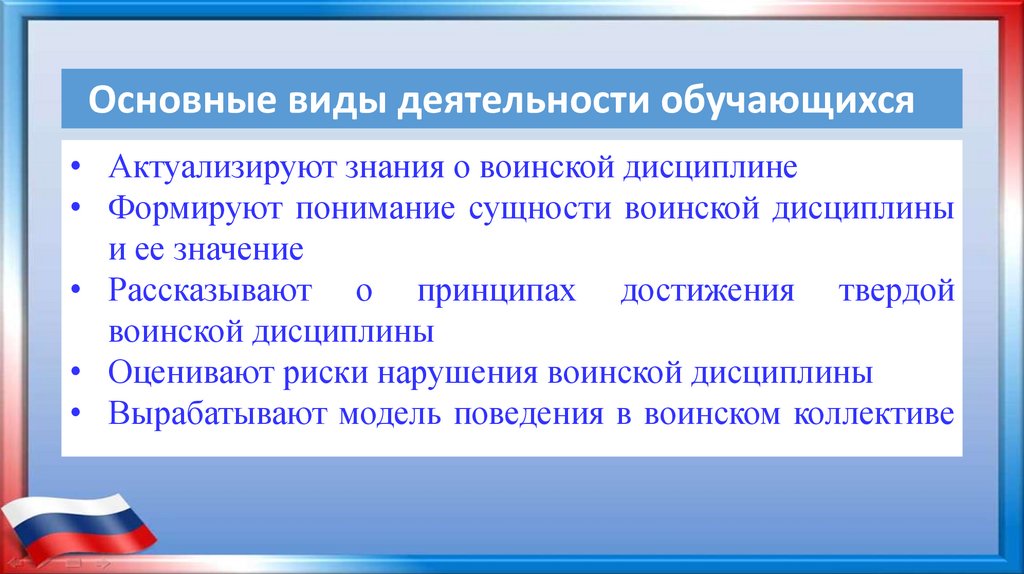 Основные виды деятельности обучающихся

• Актуализируют знания о воинской дисциплине
• Формируют понимание сущности воинской дисциплины и ее значение
• Рассказывают о принципах достижения твердой воинской дисциплины
• Оценивают риски нарушения воинской дисциплины
• Вырабатывают модель поведения в воинском коллективе